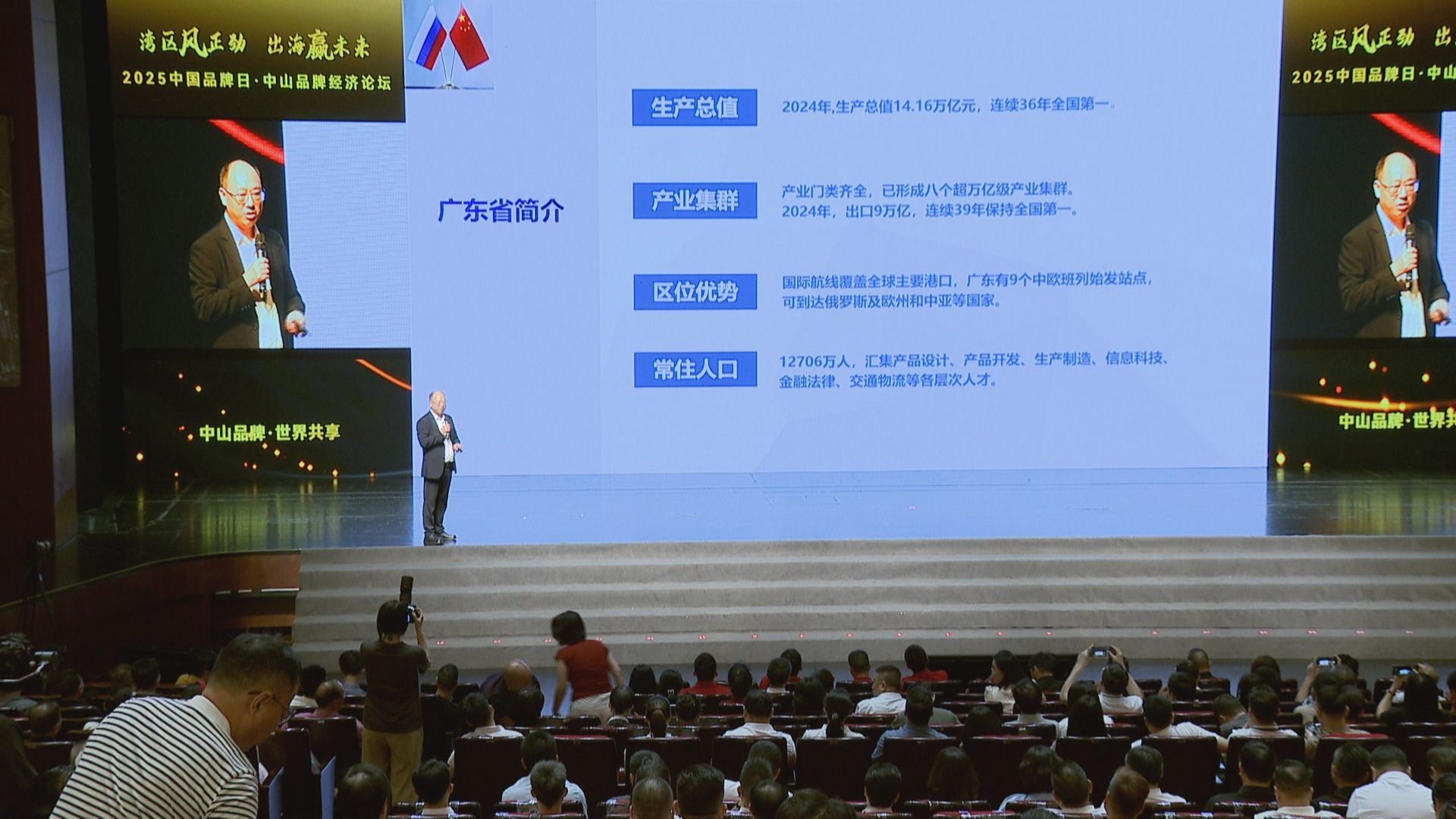 湾区风正劲 出海赢未来
2025中国品牌日·中山品牌经济论坛

中山品牌·世界共享

广东省简介

生产总值
2024年,生产总值14.16万亿元，连续36年全国第一。

产业集群
产业门类齐全，已形成八个超万亿级产业集群。
2024年，出口9万亿，连续39年保持全国第一。

区位优势
国际航线覆盖全球主要港口，广东有9个中欧班列始发站点，可到达俄罗斯及欧州和中亚等国家。

常住人口
12706万人，汇集产品设计、产品开发、生产制造、信息科技、金融法律、交通物流等各层次人才。

湾区风正劲 出
2025中国品牌日·中山

中山品牌·世界共